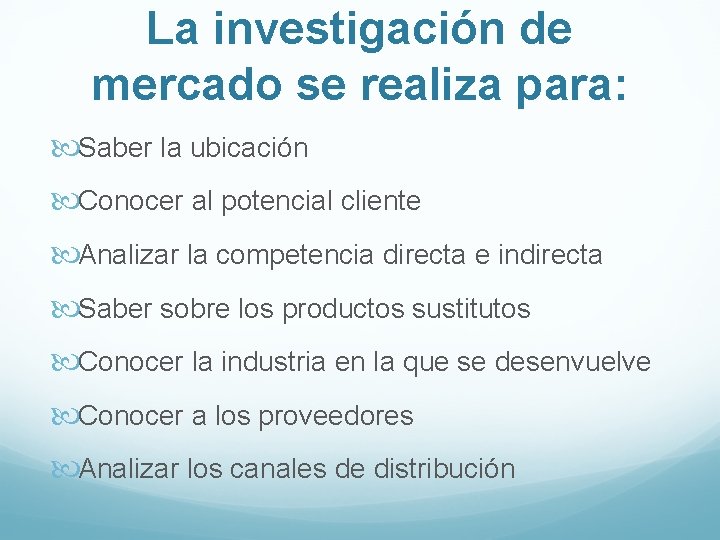 La investigación de mercado se realiza para:

Saber la ubicación

Conocer al potencial cliente

Analizar la competencia directa e indirecta

Saber sobre los productos sustitutos

Conocer la industria en la que se desenvuelve

Conocer a los proveedores

Analizar los canales de distribución